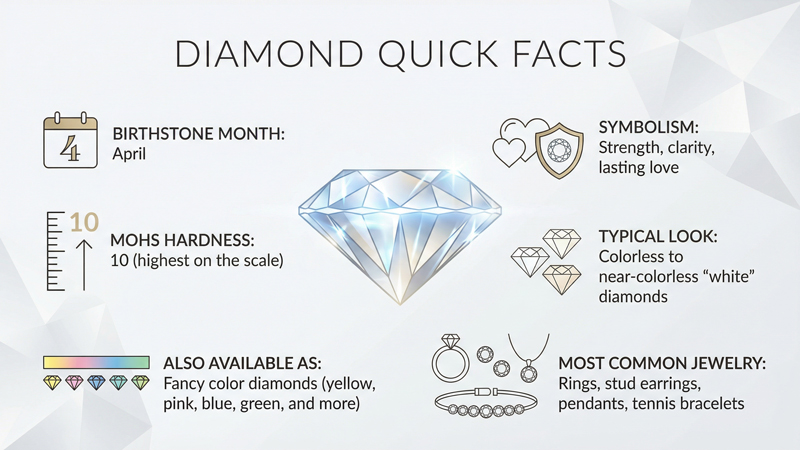 DIAMOND QUICK FACTS

4

BIRTHSTONE MONTH:
April

10

MOHS HARDNESS:
10 (highest on the scale)

ALSO AVAILABLE AS:
Fancy color diamonds (yellow, pink, blue, green, and more)

SYMBOLISM:
Strength, clarity, lasting love

TYPICAL LOOK:
Colorless to near-colorless "white" diamonds

MOST COMMON JEWELRY:
Rings, stud earrings, pendants, tennis bracelets